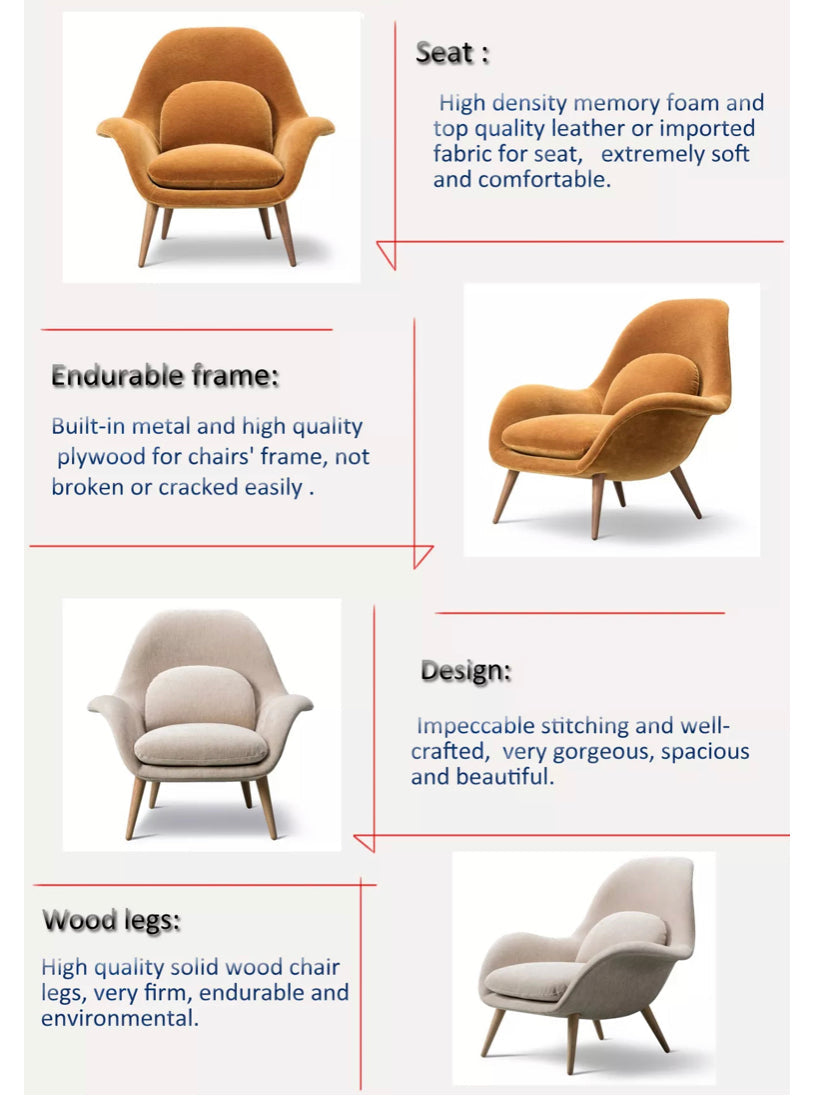 Seat :

High density memory foam and top quality leather or imported fabric for seat,   extremely soft and comfortable.

Endurable frame:

Built-in metal and high quality plywood for chairs' frame, not broken or cracked easily .

Design:

Impeccable stitching and well-crafted,  very gorgeous, spacious and beautiful.

Wood legs:

High quality solid wood chair legs, very firm, endurable and environmental.